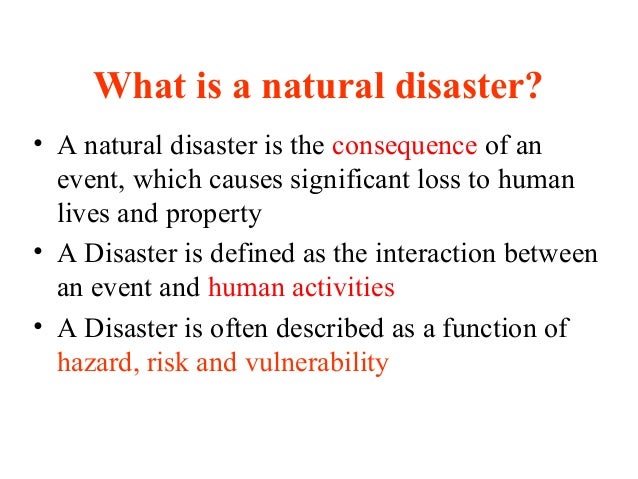 What is a natural disaster?

• A natural disaster is the consequence of an event, which causes significant loss to human lives and property

• A Disaster is defined as the interaction between an event and human activities

• A Disaster is often described as a function of hazard, risk and vulnerability